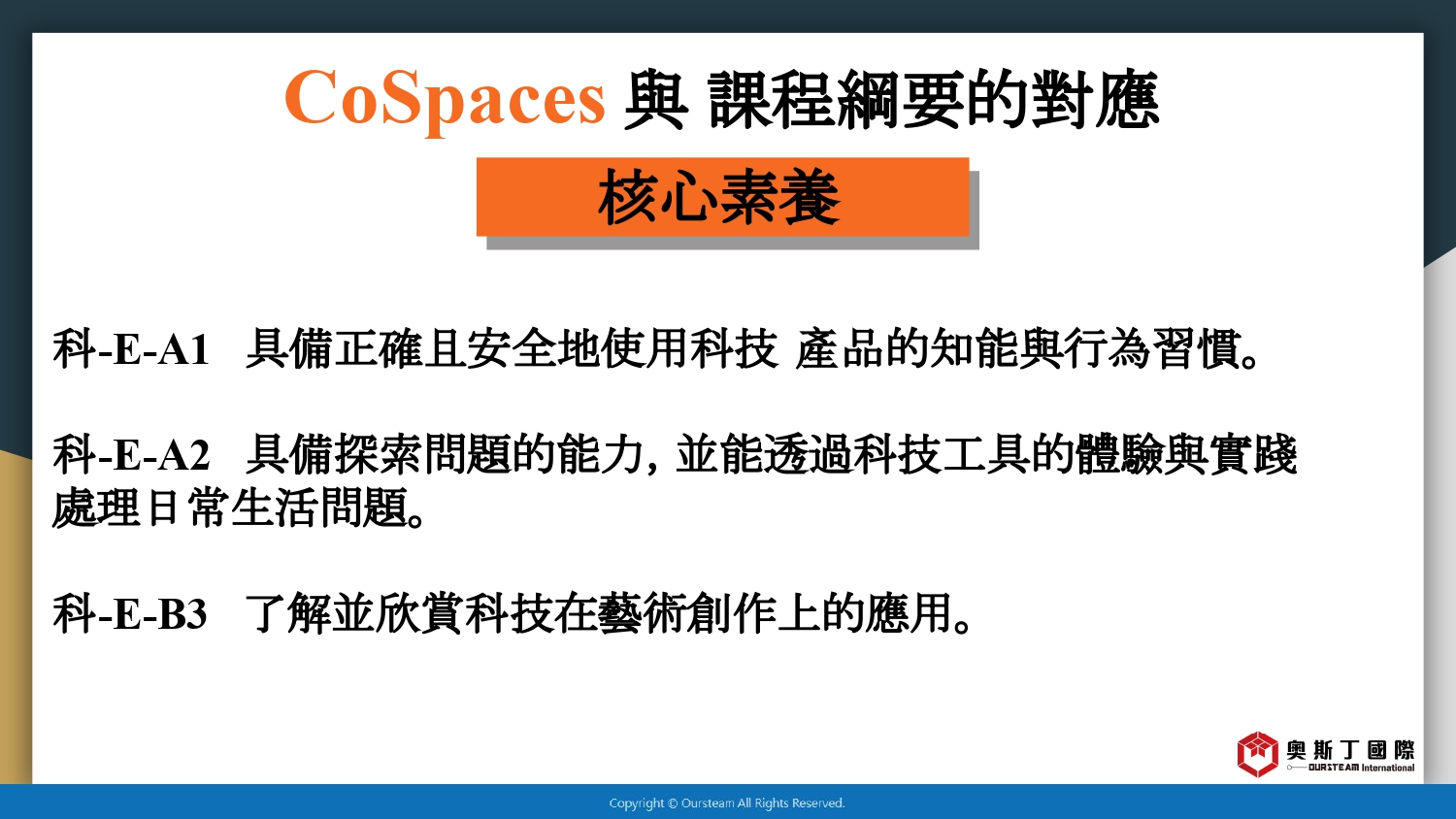 CoSpaces 與 課程綱要的對應

核心素養

科-E-A1　具備正確且安全地使用科技 產品的知能與行為習慣。

科-E-A2　具備探索問題的能力, 並能透過科技工具的體驗與實踐處理日常生活問題。

科-E-B3　了解並欣賞科技在藝術創作上的應用。

奧斯丁國際
OURSTEAM International

Copyright © Oursteam All Rights Reserved.